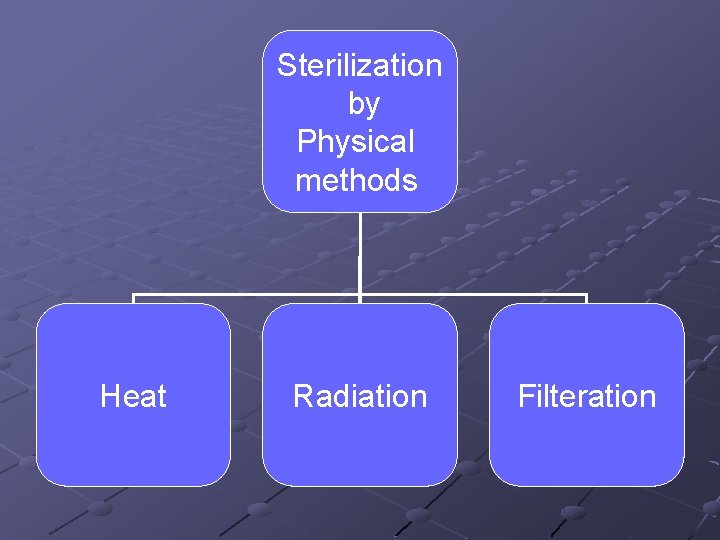 Sterilization by Physical methods

Heat

Radiation

Filteration